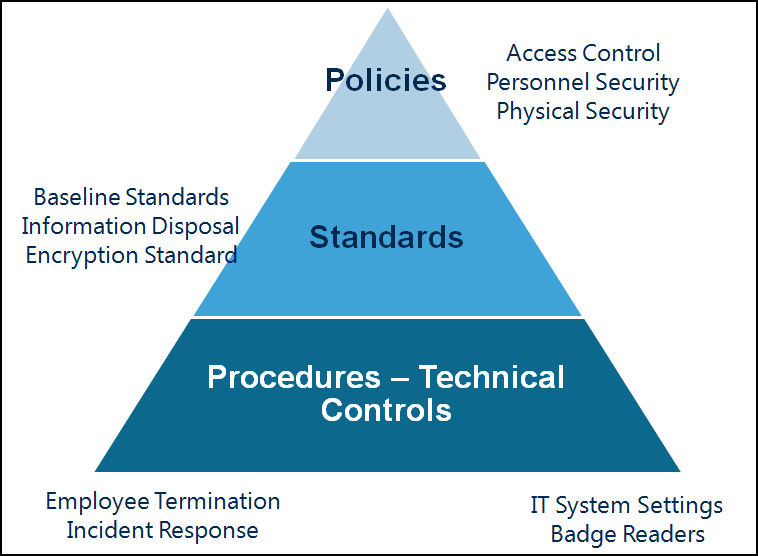 Policies

Access Control
Personnel Security
Physical Security

Baseline Standards
Information Disposal
Encryption Standard

Standards

Procedures – Technical Controls

Employee Termination
Incident Response

IT System Settings
Badge Readers